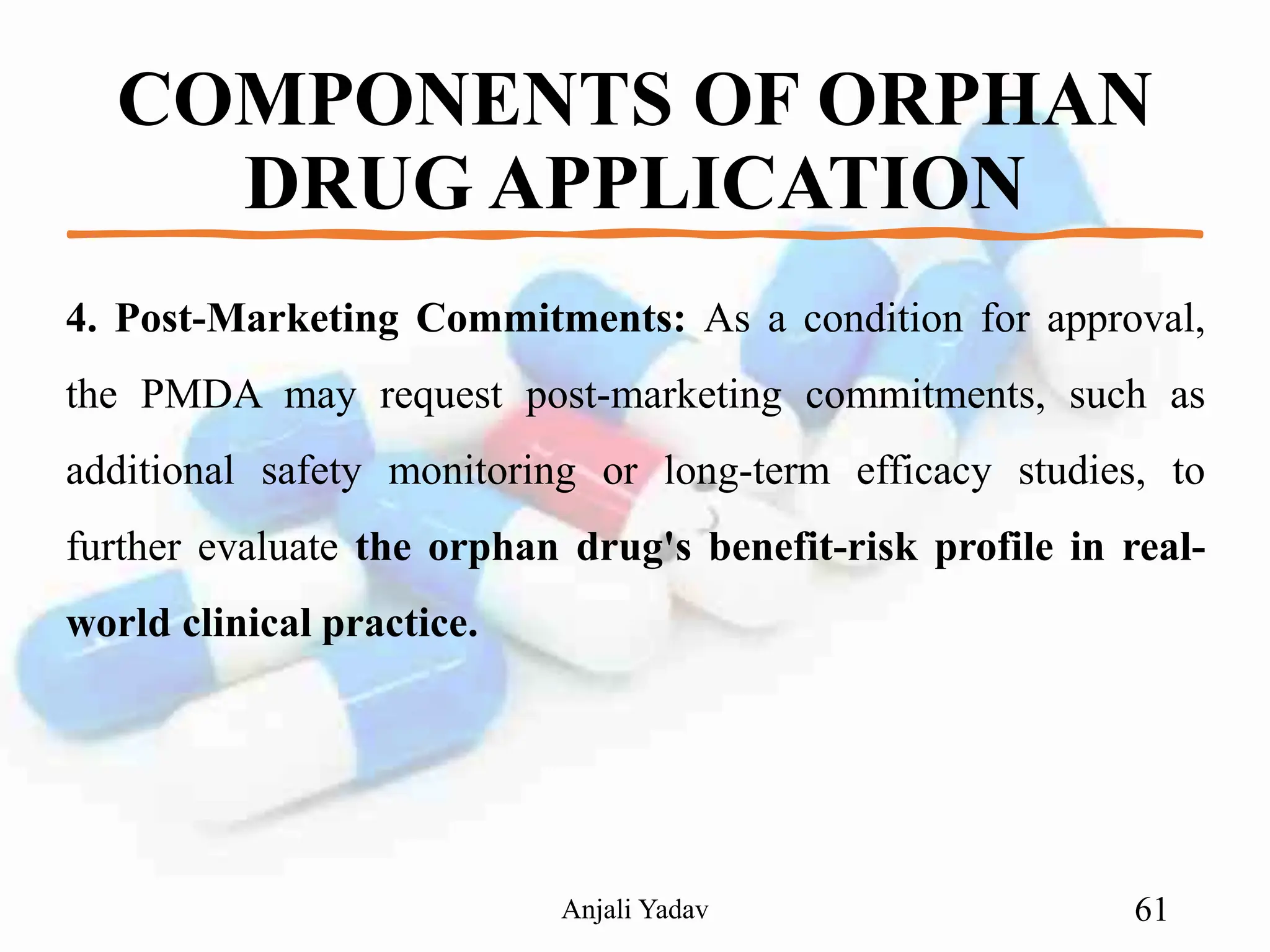 COMPONENTS OF ORPHAN DRUG APPLICATION

4. Post-Marketing Commitments: As a condition for approval, the PMDA may request post-marketing commitments, such as additional safety monitoring or long-term efficacy studies, to further evaluate the orphan drug's benefit-risk profile in real-world clinical practice.

Anjali Yadav

61